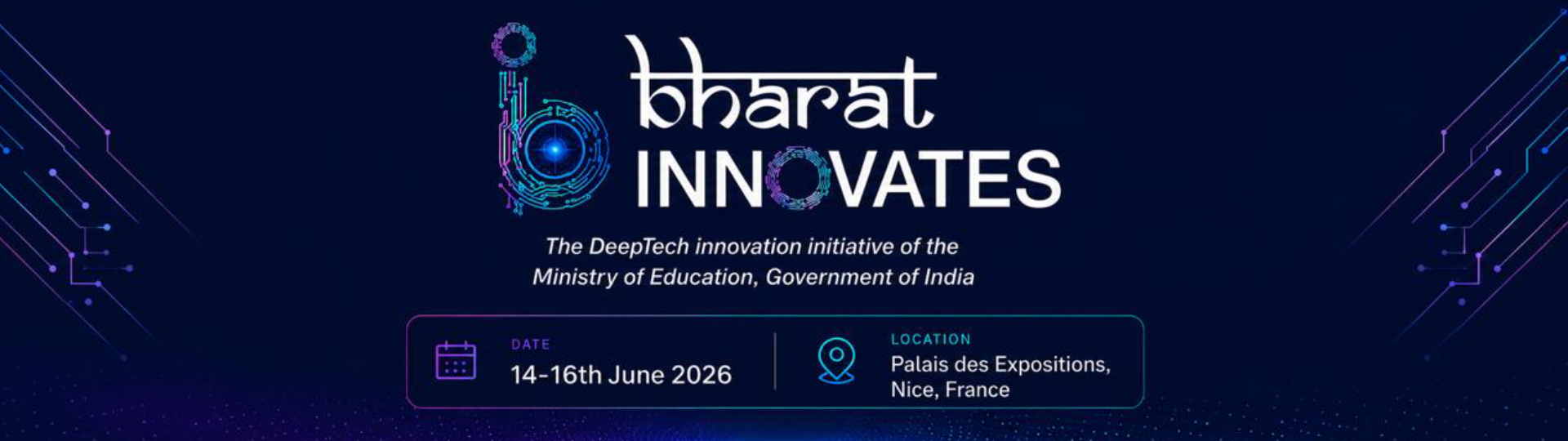 bharat
INNOVATES

The DeepTech innovation initiative of the Ministry of Education, Government of India

DATE
14-16th June 2026

LOCATION
Palais des Expositions, Nice, France